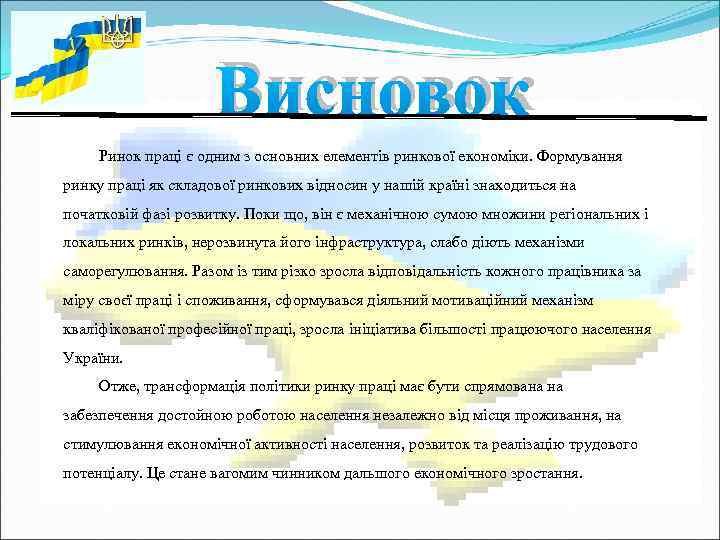 Висновок

Ринок праці є одним з основних елементів ринкової економіки. Формування ринку праці як складової ринкових відносин у нашій країні знаходиться на початковій фазі розвитку. Поки що, він є механічною сумою множини регіональних і локальних ринків, нерозвинута його інфраструктура, слабо діють механізми саморегулювання. Разом із тим різко зросла відповідальність кожного працівника за міру своєї праці і споживання, сформувався діяльний мотиваційний механізм кваліфікованої професійної праці, зросла ініціатива більшості працюючого населення України.

Отже, трансформація політики ринку праці має бути спрямована на забезпечення достойною роботою населення незалежно від місця проживання, на стимулювання економічної активності населення, розвиток та реалізацію трудового потенціалу. Це стане вагомим чинником дальшого економічного зростання.